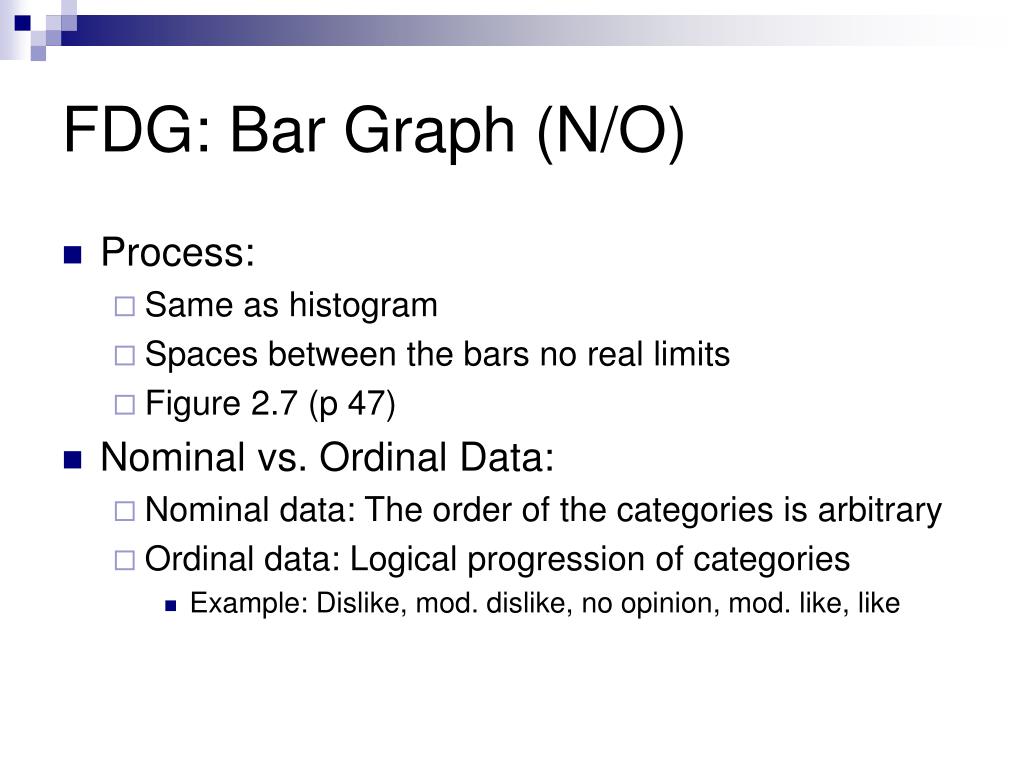 FDG: Bar Graph (N/O)

Process:

Same as histogram

Spaces between the bars no real limits

Figure 2.7 (p 47)

Nominal vs. Ordinal Data:

Nominal data: The order of the categories is arbitrary

Ordinal data: Logical progression of categories

Example: Dislike, mod. dislike, no opinion, mod. like, like